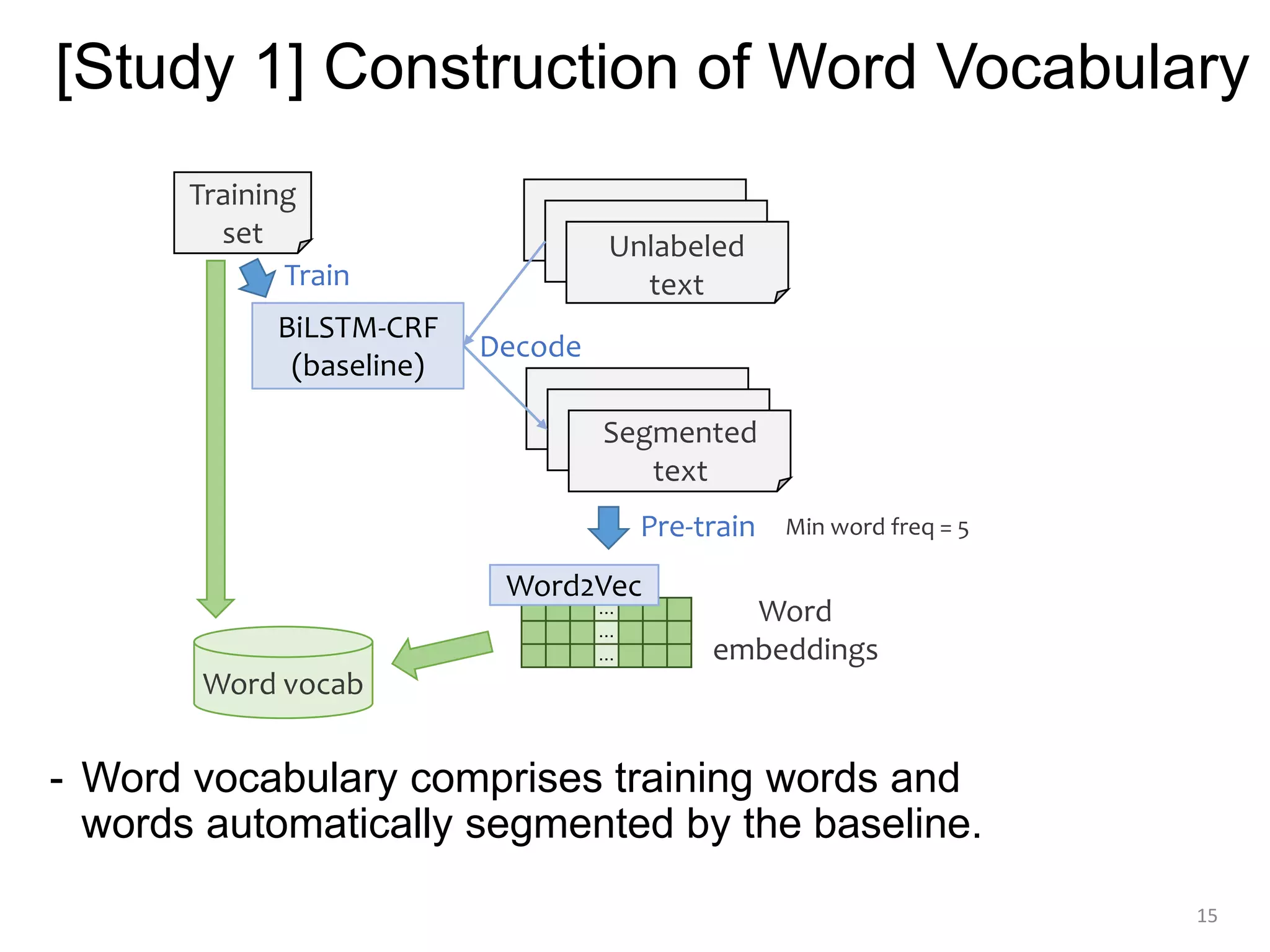 [Study 1] Construction of Word Vocabulary

Training set

Train

BiLSTM-CRF (baseline)

Unlabeled text

Decode

Segmented text

Pre-train

Min word freq = 5

Word2Vec

...
...
...

Word embeddings

Word vocab

- Word vocabulary comprises training words and words automatically segmented by the baseline.

15